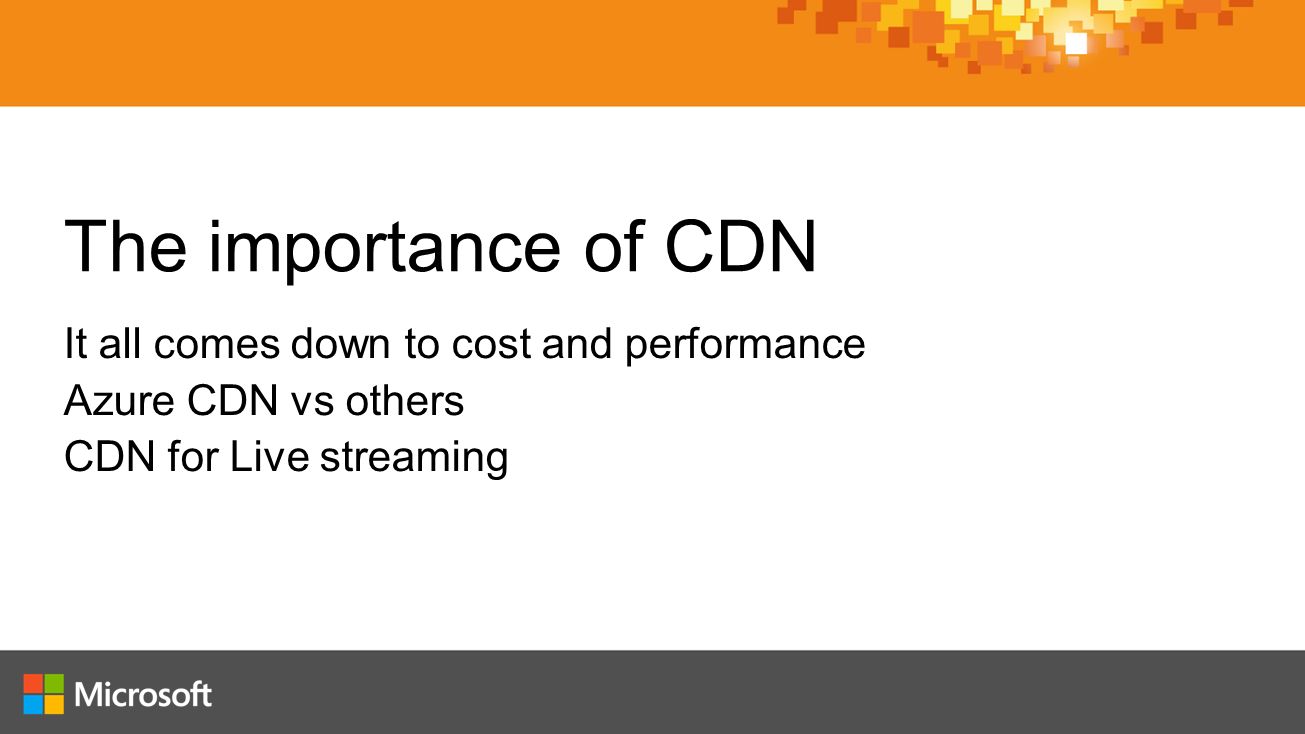 The importance of CDN

It all comes down to cost and performance
Azure CDN vs others
CDN for Live streaming

Microsoft